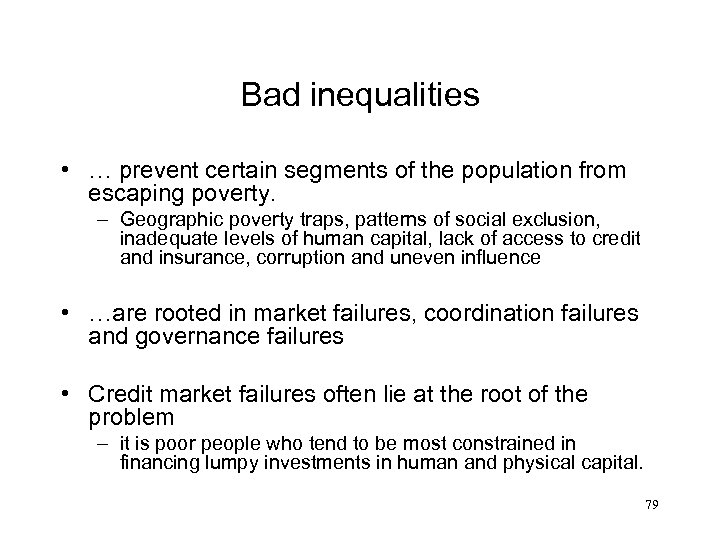 Bad inequalities

• … prevent certain segments of the population from escaping poverty.
– Geographic poverty traps, patterns of social exclusion, inadequate levels of human capital, lack of access to credit and insurance, corruption and uneven influence

• …are rooted in market failures, coordination failures and governance failures

• Credit market failures often lie at the root of the problem
– it is poor people who tend to be most constrained in financing lumpy investments in human and physical capital.

79